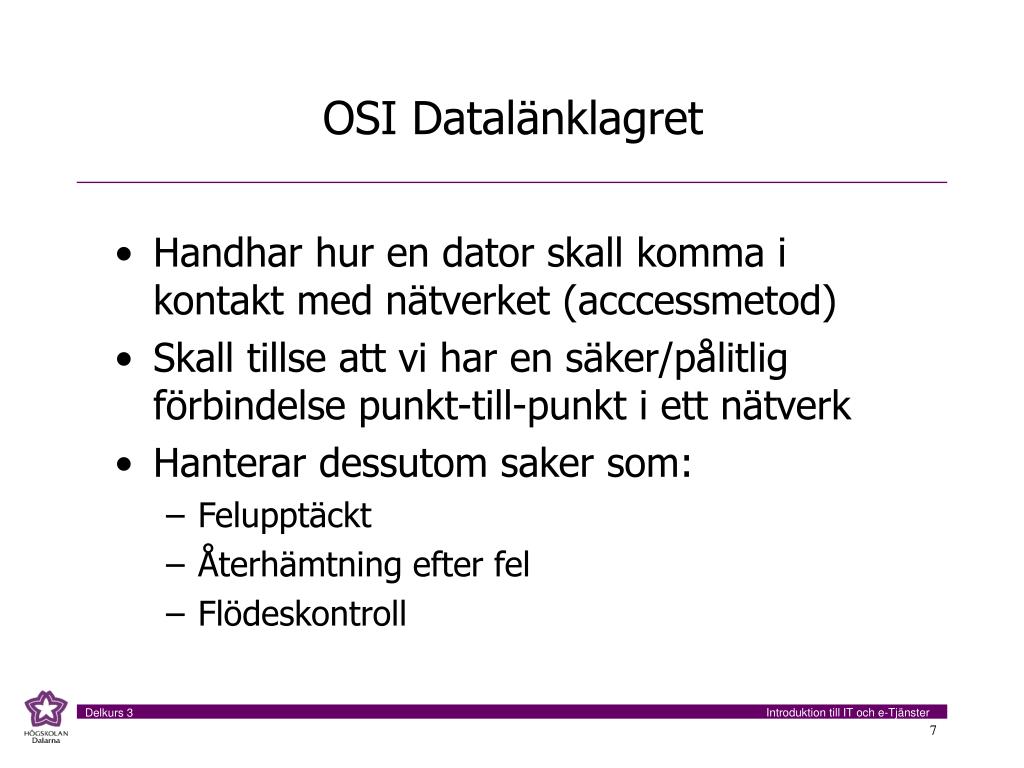 OSI Datalänklagret

• Handhar hur en dator skall komma i kontakt med nätverket (acccessmetod)
• Skall tillse att vi har en säker/pålitlig förbindelse punkt-till-punkt i ett nätverk
• Hanterar dessutom saker som:
– Felupptäckt
– Återhämtning efter fel
– Flödeskontroll

HÖGSKOLAN Dalarna

Delkurs 3

Introduktion till IT och e-Tjänster

7